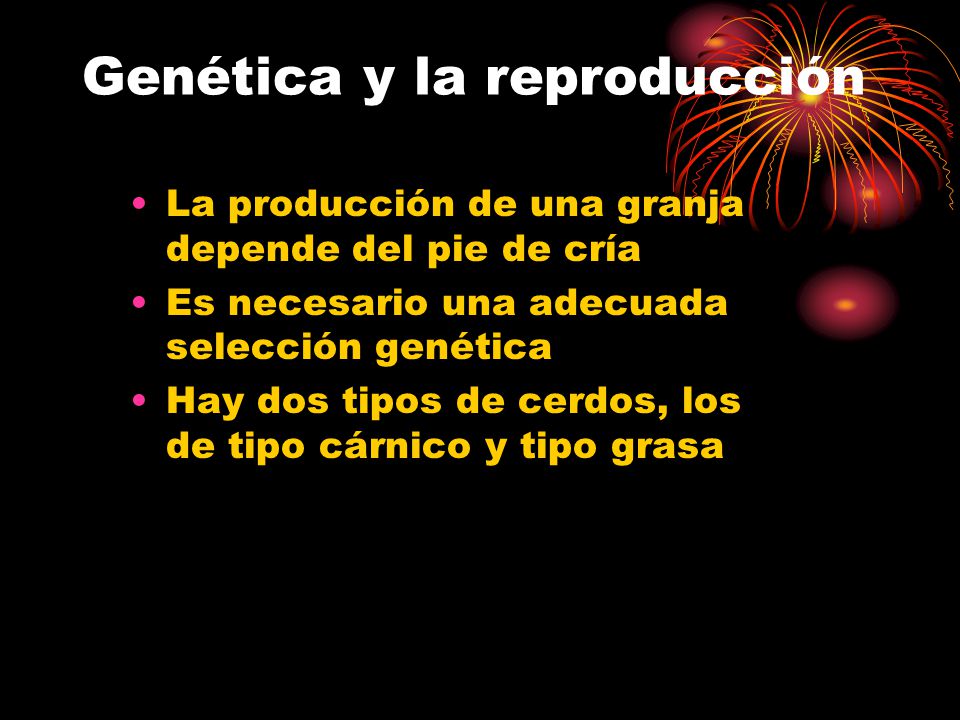 Genética y la reproducción

• La producción de una granja depende del pie de cría
• Es necesario una adecuada selección genética
• Hay dos tipos de cerdos, los de tipo cárnico y tipo grasa